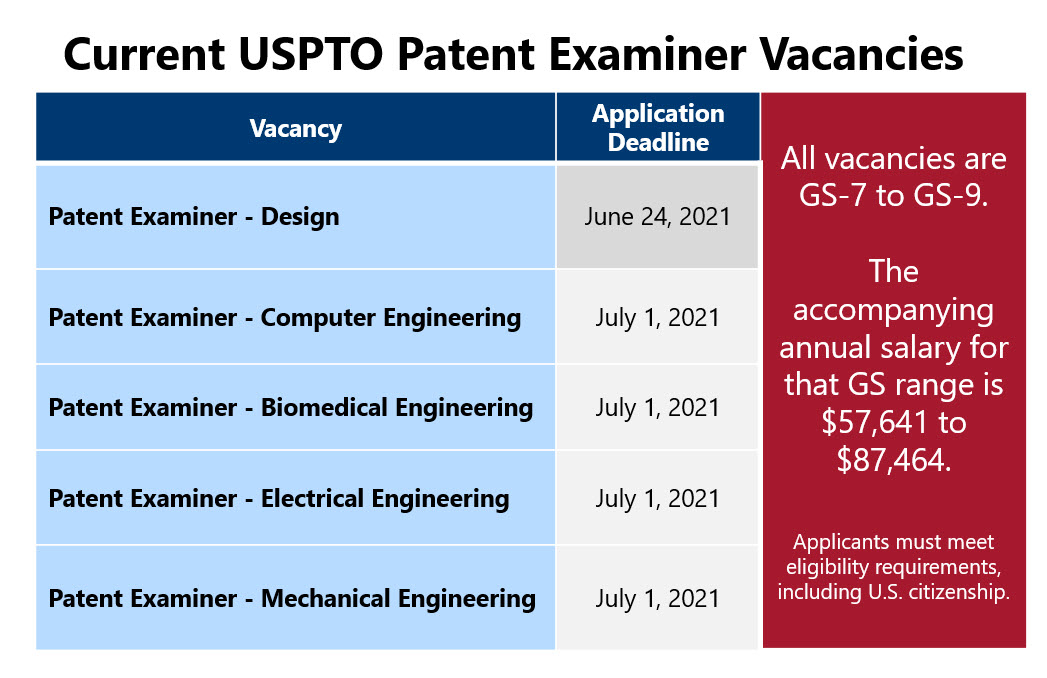 Current USPTO Patent Examiner Vacancies

| Vacancy | Application Deadline |
|---|---|
| Patent Examiner - Design | June 24, 2021 |
| Patent Examiner - Computer Engineering | July 1, 2021 |
| Patent Examiner - Biomedical Engineering | July 1, 2021 |
| Patent Examiner - Electrical Engineering | July 1, 2021 |
| Patent Examiner - Mechanical Engineering | July 1, 2021 |

All vacancies are GS-7 to GS-9.

The accompanying annual salary for that GS range is \$57,641 to \$87,464.

Applicants must meet eligibility requirements, including U.S. citizenship.